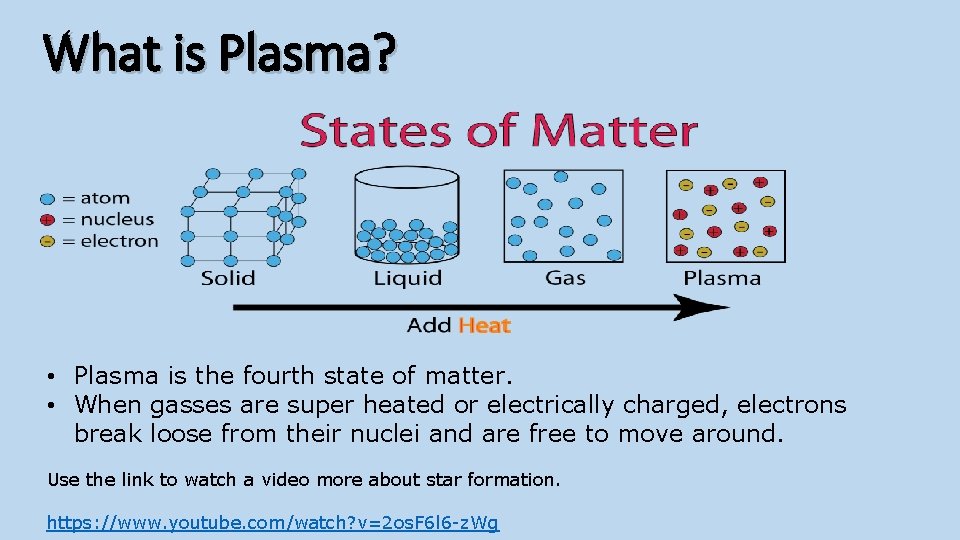 What is Plasma?

States of Matter

= atom
= nucleus
= electron

Solid Liquid Gas Plasma

Add Heat

• Plasma is the fourth state of matter.
• When gasses are super heated or electrically charged, electrons break loose from their nuclei and are free to move around.

Use the link to watch a video more about star formation.

https://www.youtube.com/watch?v=2osF6l6-zWg